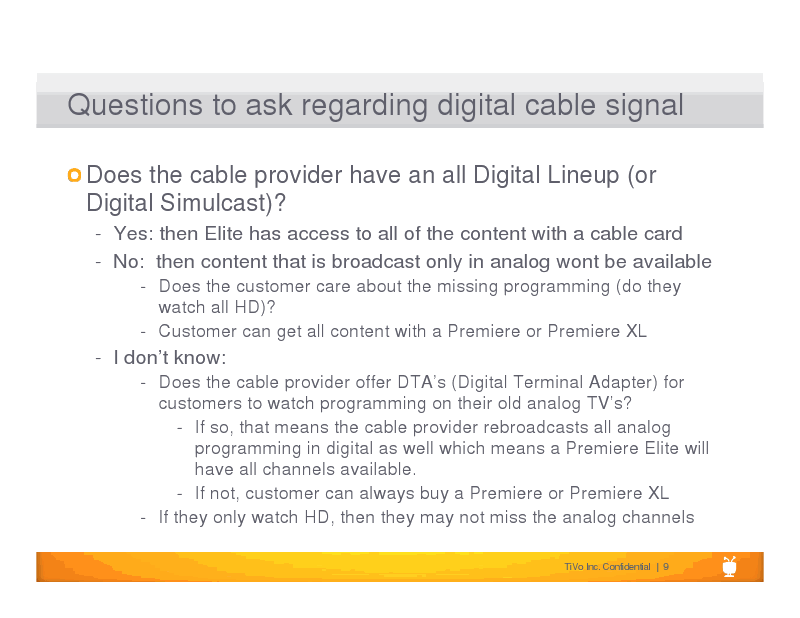 Questions to ask regarding digital cable signal

Does the cable provider have an all Digital Lineup (or Digital Simulcast)?

- Yes: then Elite has access to all of the content with a cable card
- No: then content that is broadcast only in analog wont be available
  - Does the customer care about the missing programming (do they watch all HD)?
  - Customer can get all content with a Premiere or Premiere XL
- I don't know:
  - Does the cable provider offer DTA's (Digital Terminal Adapter) for customers to watch programming on their old analog TV's?
    - If so, that means the cable provider rebroadcasts all analog programming in digital as well which means a Premiere Elite will have all channels available.
    - If not, customer can always buy a Premiere or Premiere XL
  - If they only watch HD, then they may not miss the analog channels

TiVo Inc. Confidential | 9